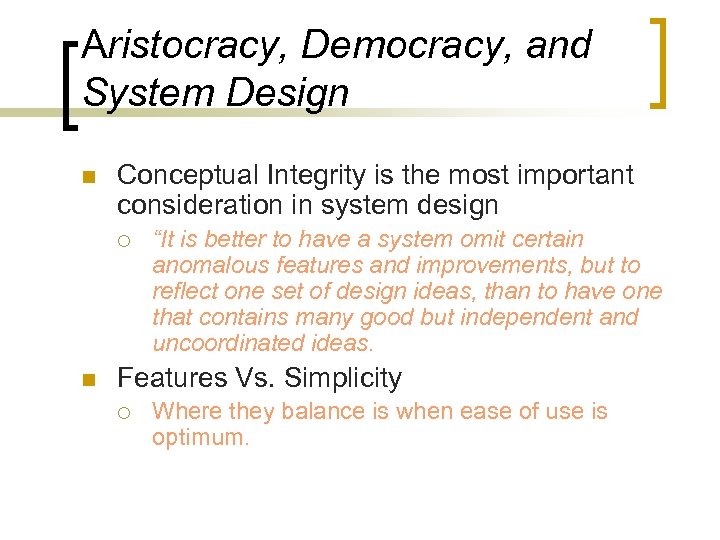 Aristocracy, Democracy, and System Design

Conceptual Integrity is the most important consideration in system design

“It is better to have a system omit certain anomalous features and improvements, but to reflect one set of design ideas, than to have one that contains many good but independent and uncoordinated ideas.

Features Vs. Simplicity

Where they balance is when ease of use is optimum.